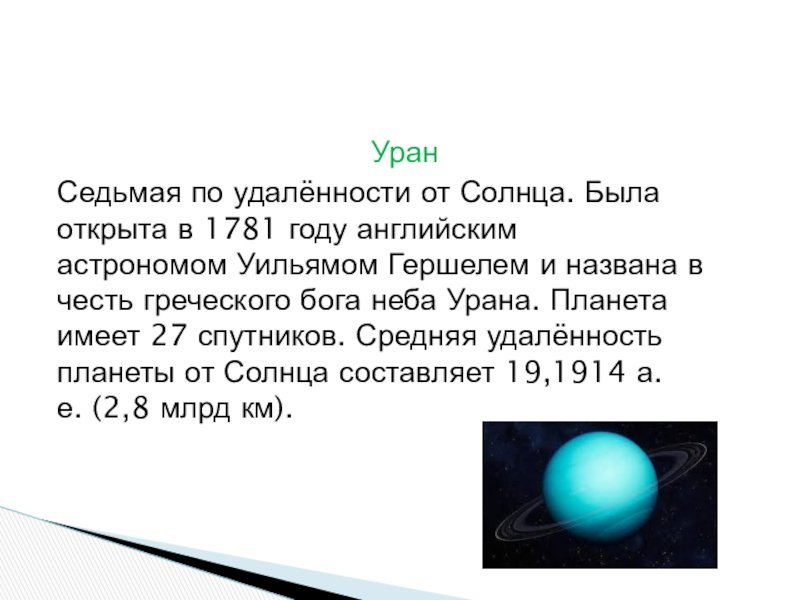 Уран

Седьмая по удалённости от Солнца. Была открыта в 1781 году английским астрономом Уильямом Гершелем и названа в честь греческого бога неба Урана. Планета имеет 27 спутников. Средняя удалённость планеты от Солнца составляет 19,1914 а. е. (2,8 млрд км).